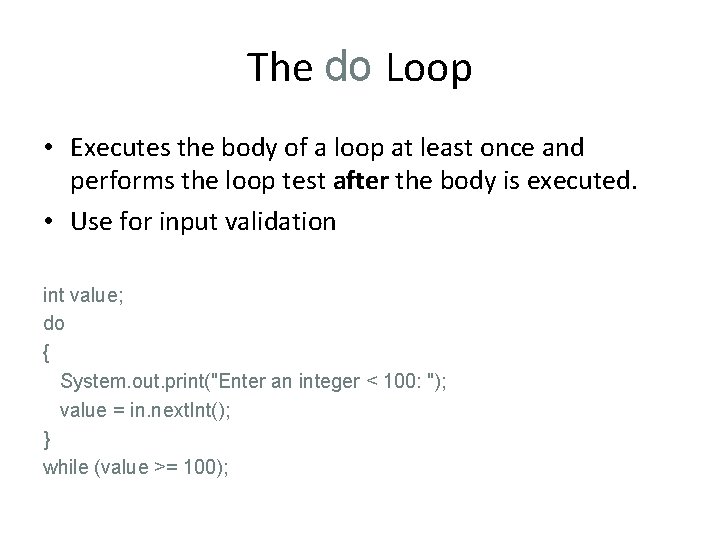 The do Loop

• Executes the body of a loop at least once and performs the loop test after the body is executed.
• Use for input validation

int value;
do
{
  System.out.print("Enter an integer < 100: ");
  value = in.nextInt();
}
while (value >= 100);